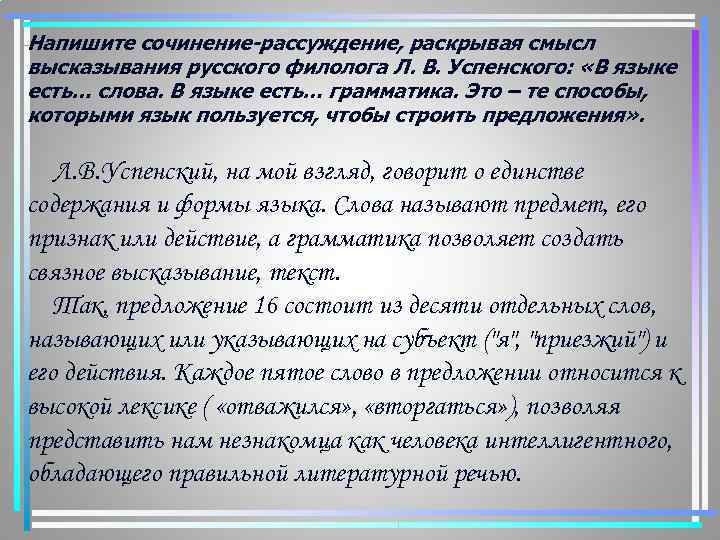 Напишите сочинение-рассуждение, раскрывая смысл высказывания русского филолога Л. В. Успенского: «В языке есть… слова. В языке есть… грамматика. Это – те способы, которыми язык пользуется, чтобы строить предложения».

Л.В.Успенский, на мой взгляд, говорит о единстве содержания и формы языка. Слова называют предмет, его признак или действие, а грамматика позволяет создать связное высказывание, текст.

Так, предложение 16 состоит из десяти отдельных слов, называющих или указывающих на субъект ("я", "приезжий") и его действия. Каждое пятое слово в предложении относится к высокой лексике ( «отважился», «вторгаться»), позволяя представить нам незнакомца как человека интеллигентного, обладающего правильной литературной речью.